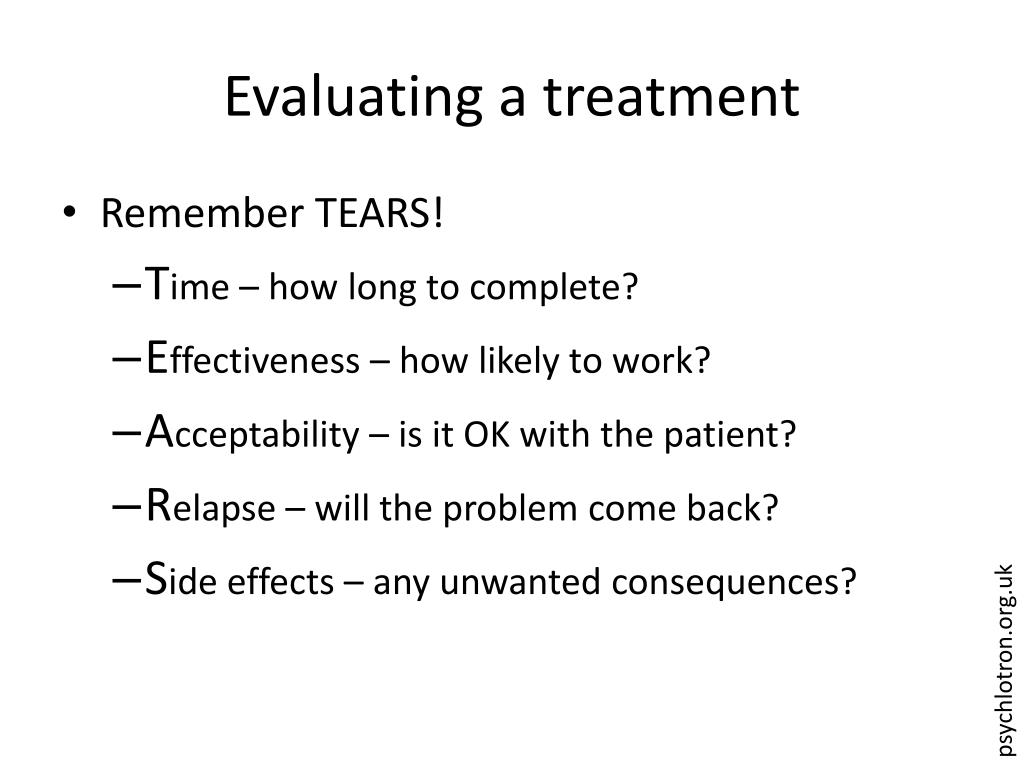 Evaluating a treatment

• Remember TEARS!
– Time – how long to complete?
– Effectiveness – how likely to work?
– Acceptability – is it OK with the patient?
– Relapse – will the problem come back?
– Side effects – any unwanted consequences?

psychlotron.org.uk